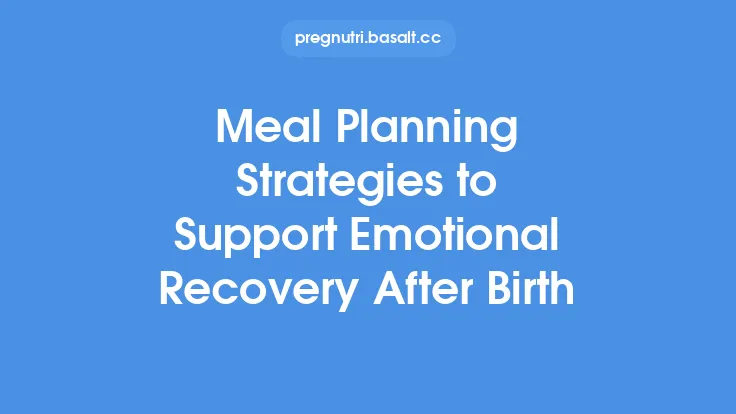 pregnutri.basalt.cc

Meal Planning Strategies to Support Emotional Recovery After Birth